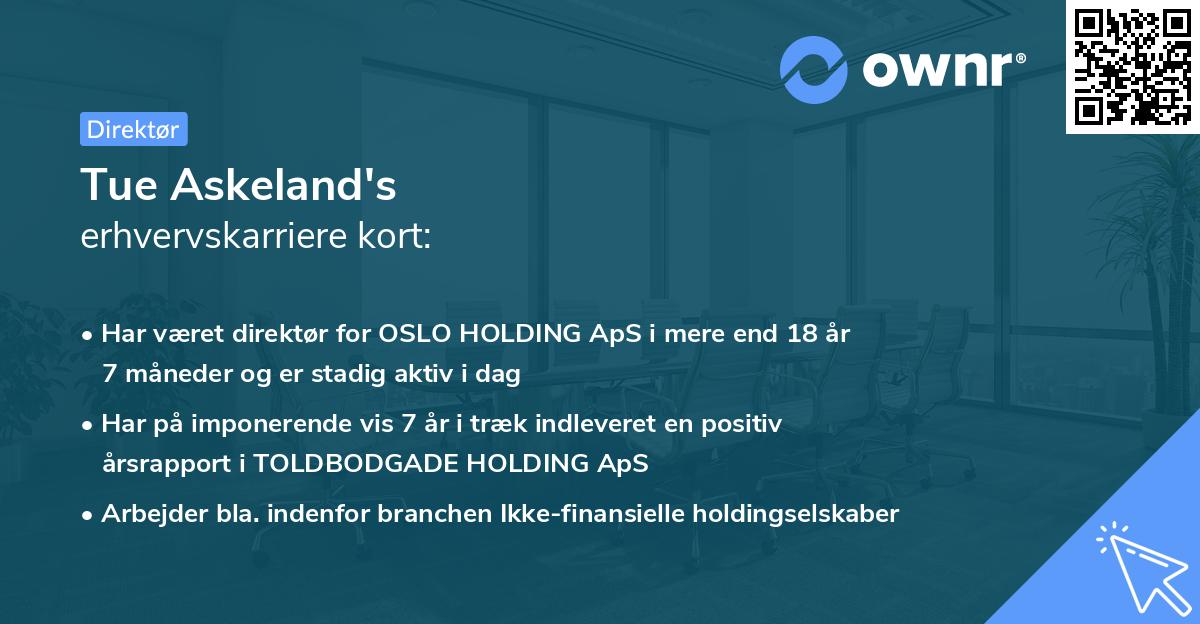 ownr®

Direktør

Tue Askeland's
erhvervskarriere kort:

• Har været direktør for OSLO HOLDING ApS i mere end 18 år 7 måneder og er stadig aktiv i dag

• Har på imponerende vis 7 år i træk indleveret en positiv årsrapport i TOLDBODGADE HOLDING ApS

• Arbejder bla. indenfor branchen Ikke-finansielle holdingselskaber